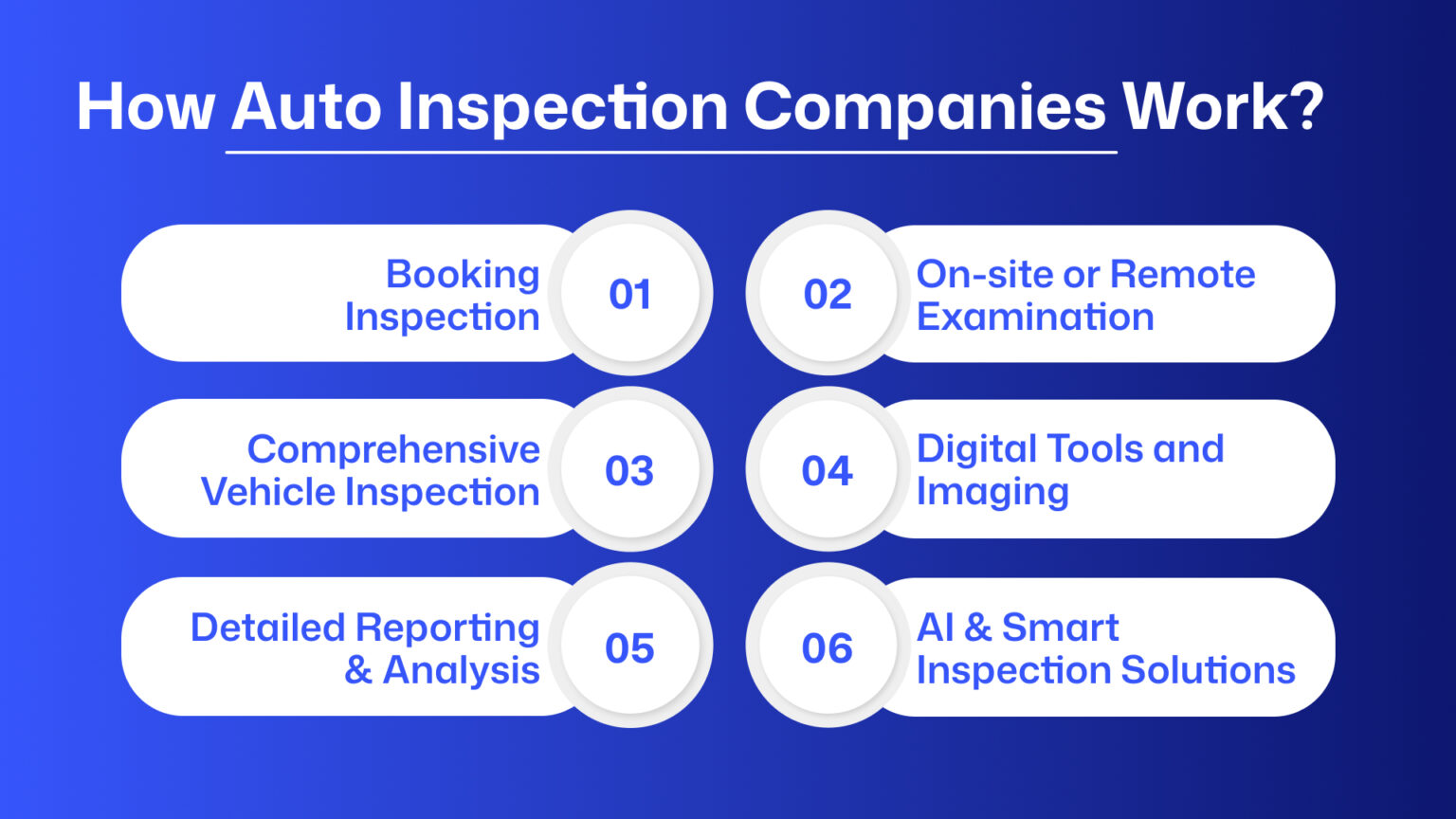 How Auto Inspection Companies Work?

Booking Inspection 01

02 On-site or Remote Examination

Comprehensive Vehicle Inspection 03

04 Digital Tools and Imaging

Detailed Reporting & Analysis 05

06 AI & Smart Inspection Solutions